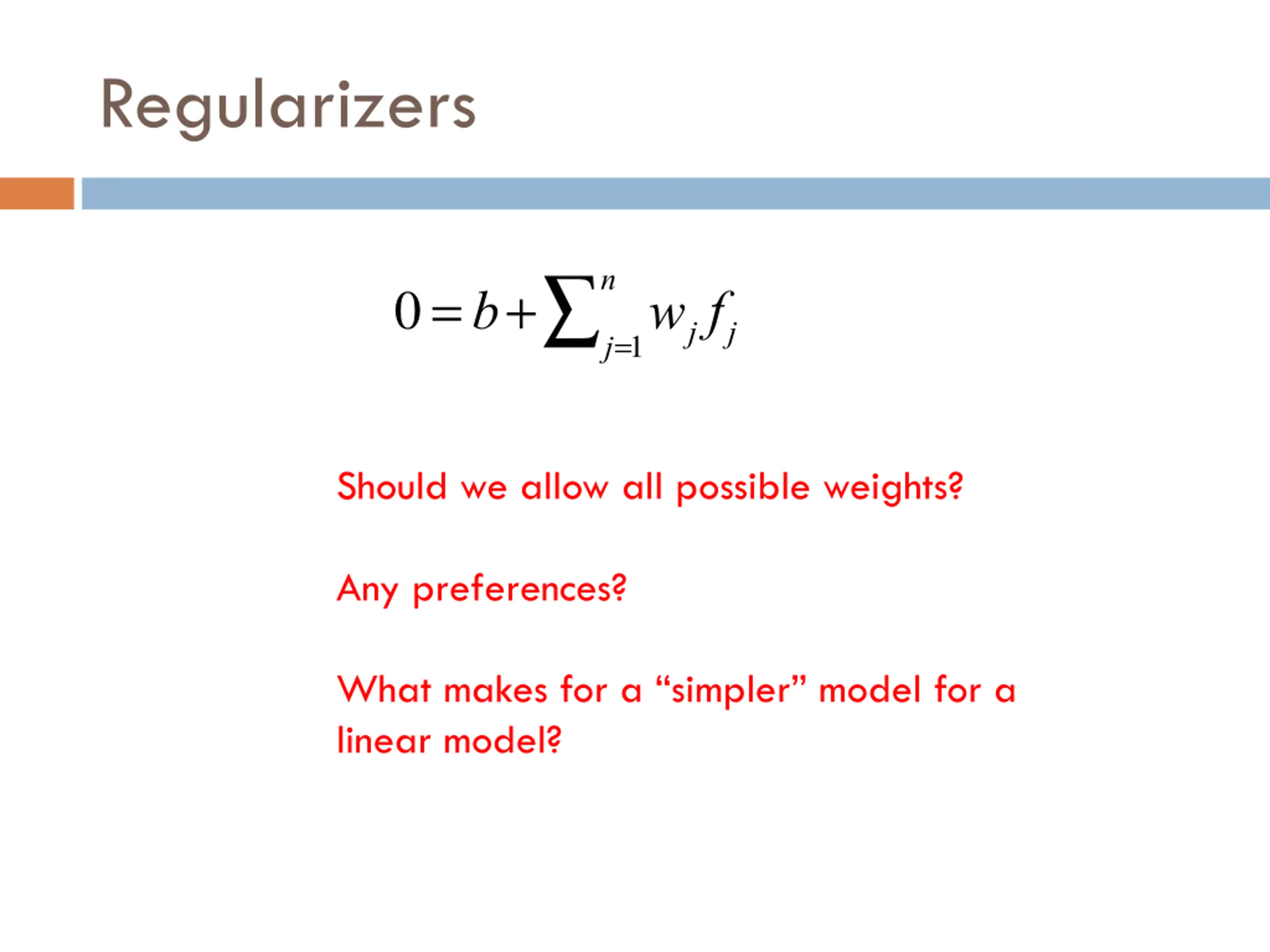 Regularizers

$0 = b + \sum_{j=1}^{n} w_j f_j$

Should we allow all possible weights?

Any preferences?

What makes for a “simpler” model for a linear model?